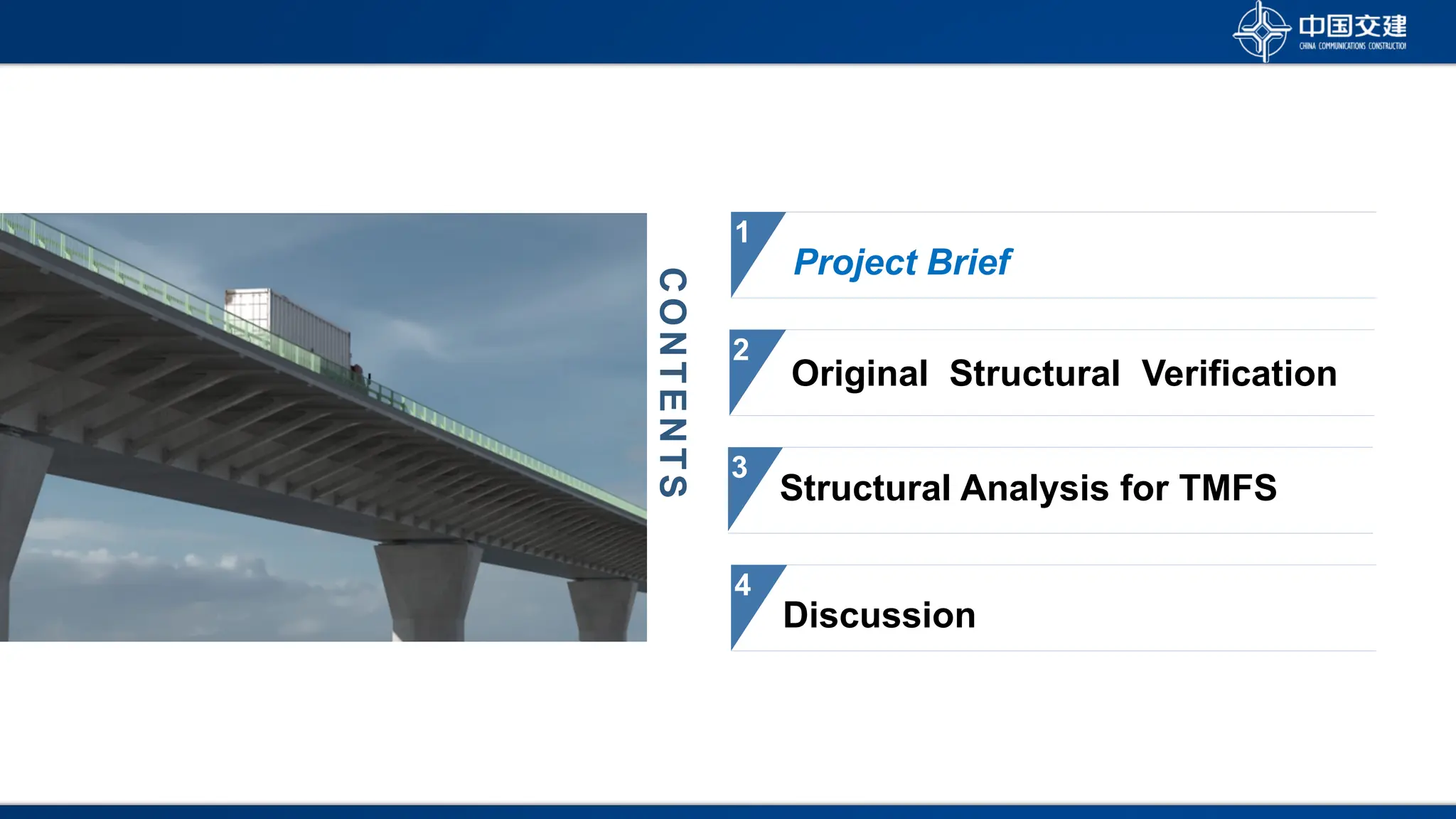 中国交建
CHINA COMMUNICATIONS CONSTRUCTION

CONTENTS

1 Project Brief

2 Original Structural Verification

3 Structural Analysis for TMFS

4 Discussion